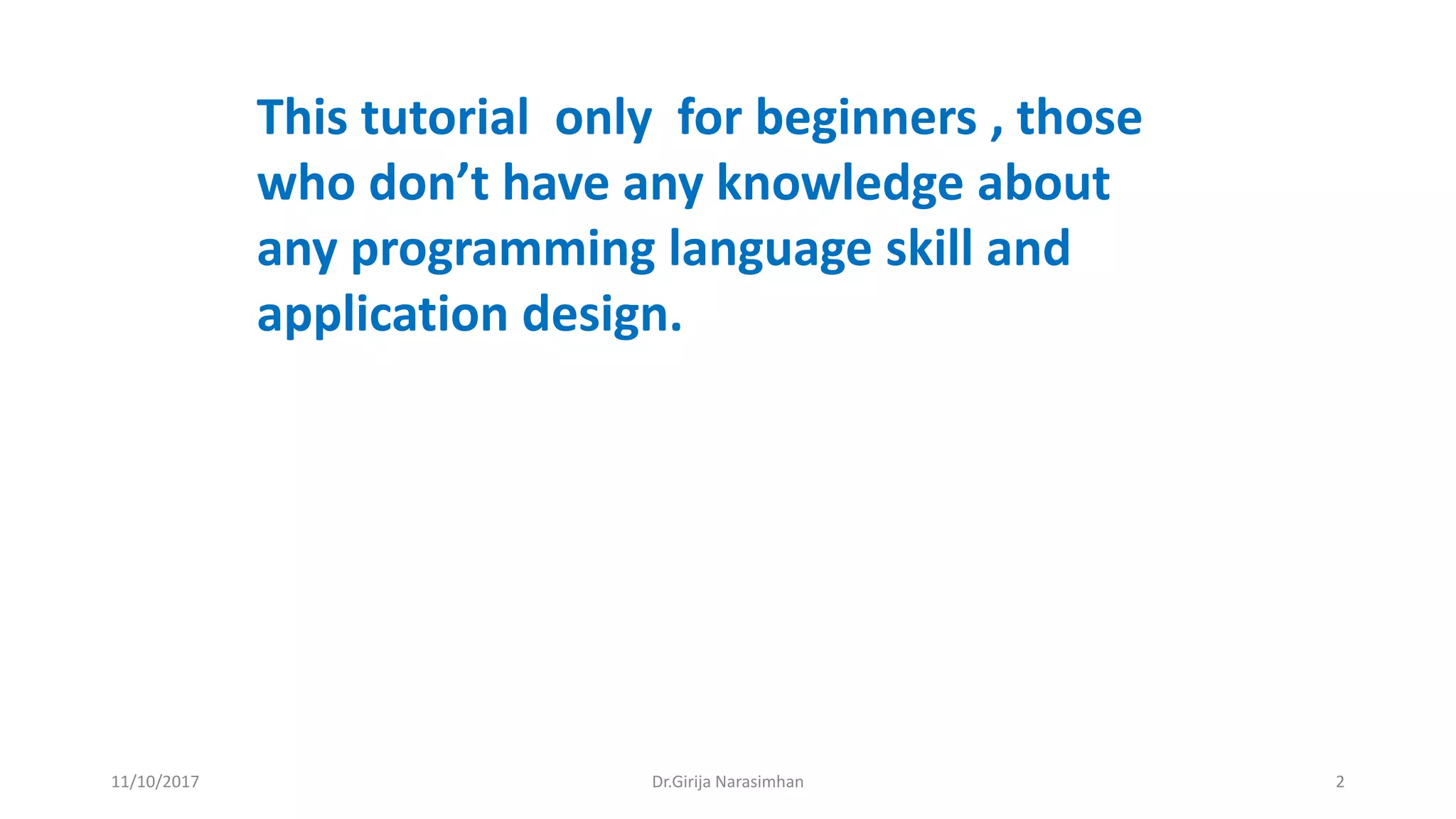 This tutorial only for beginners , those who don’t have any knowledge about any programming language skill and application design.

11/10/2017 Dr.Girija Narasimhan 2